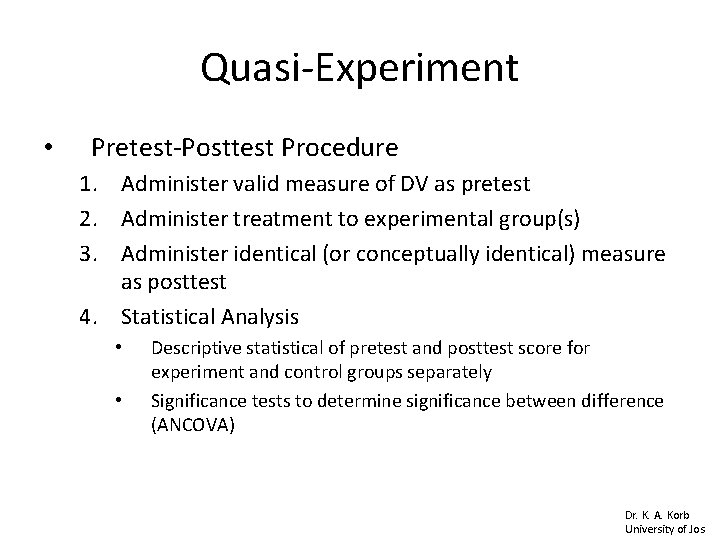 Quasi-Experiment

• Pretest-Posttest Procedure

1. Administer valid measure of DV as pretest
2. Administer treatment to experimental group(s)
3. Administer identical (or conceptually identical) measure as posttest
4. Statistical Analysis
   • Descriptive statistical of pretest and posttest score for experiment and control groups separately
   • Significance tests to determine significance between difference (ANCOVA)

Dr. K. A. Korb
University of Jos